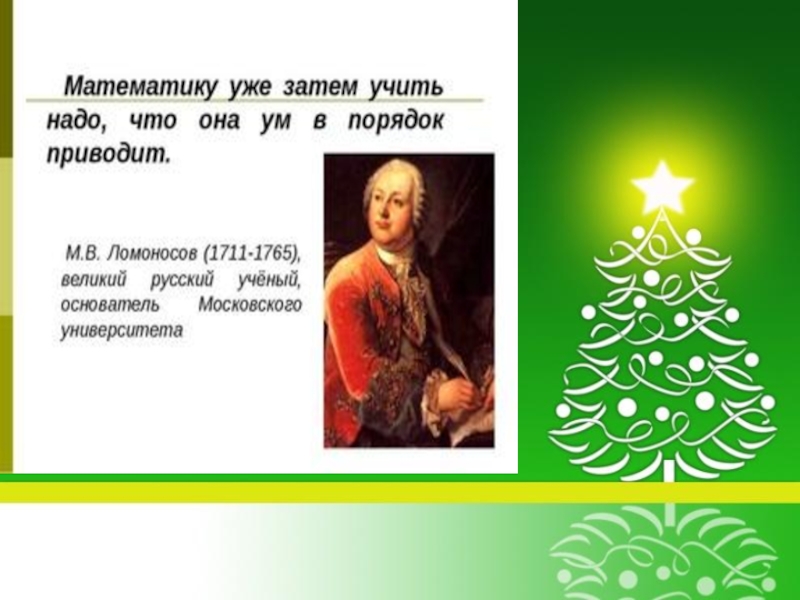 Математику уже затем учить надо, что она ум в порядок приводит.

М.В. Ломоносов (1711-1765), великий русский учёный, основатель Московского университета